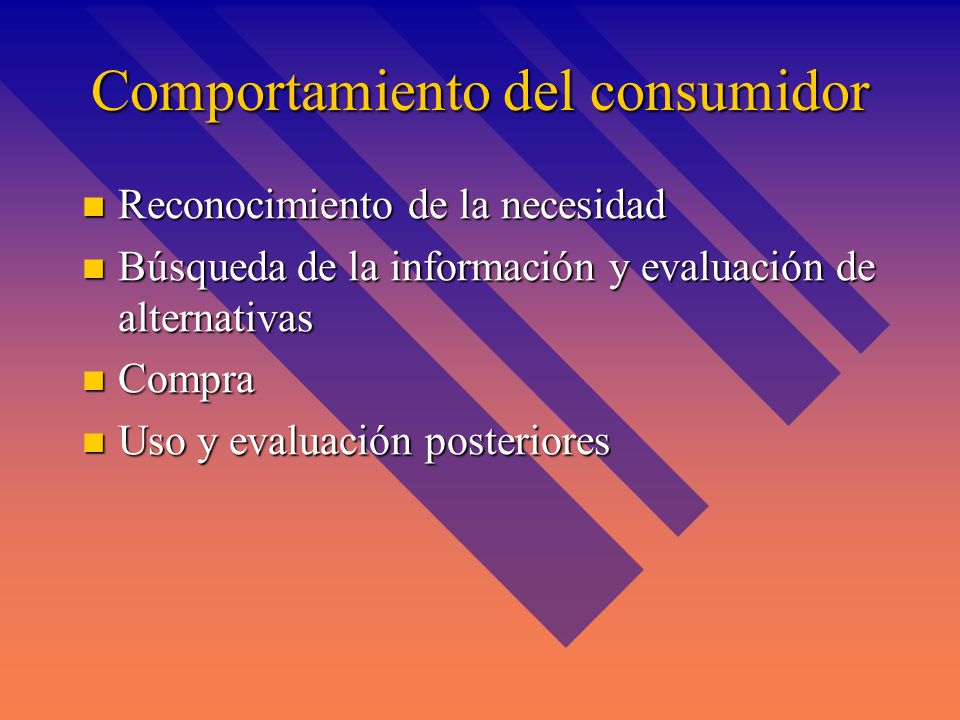 Comportamiento del consumidor

- Reconocimiento de la necesidad
- Búsqueda de la información y evaluación de alternativas
- Compra
- Uso y evaluación posteriores